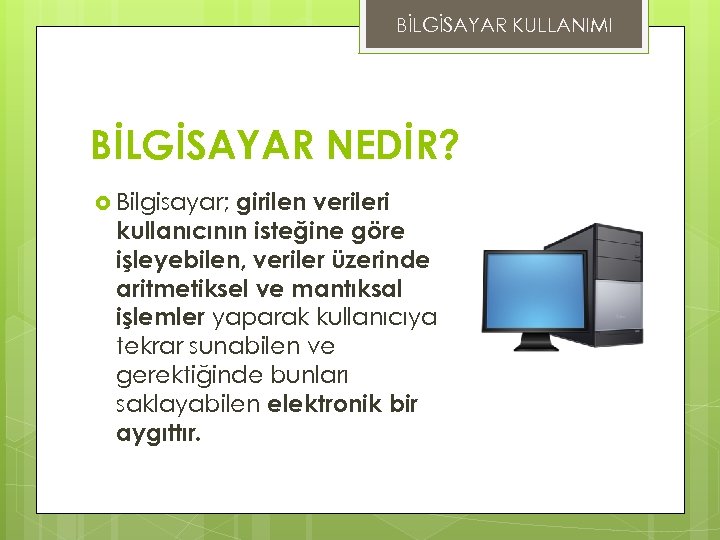 BİLGİSAYAR KULLANIMI

BİLGİSAYAR NEDİR?

Bilgisayar; girilen verileri kullanıcının isteğine göre işleyebilen, veriler üzerinde aritmetiksel ve mantıksal işlemler yaparak kullanıcıya tekrar sunabilen ve gerektiğinde bunları saklayabilen elektronik bir aygıttır.